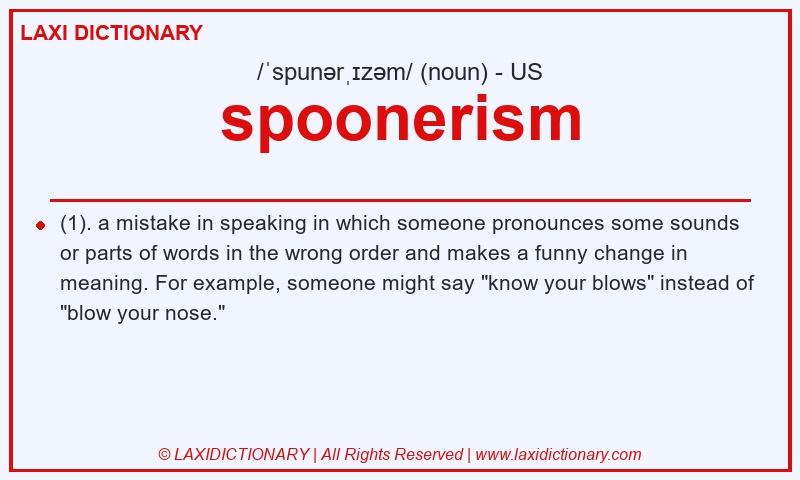 LAXI DICTIONARY

/ˈspunərˌɪzəm/ (noun) - US

spoonerism

(1). a mistake in speaking in which someone pronounces some sounds or parts of words in the wrong order and makes a funny change in meaning. For example, someone might say "know your blows" instead of "blow your nose."

© LAXIDICTIONARY | All Rights Reserved | www.laxidictionary.com